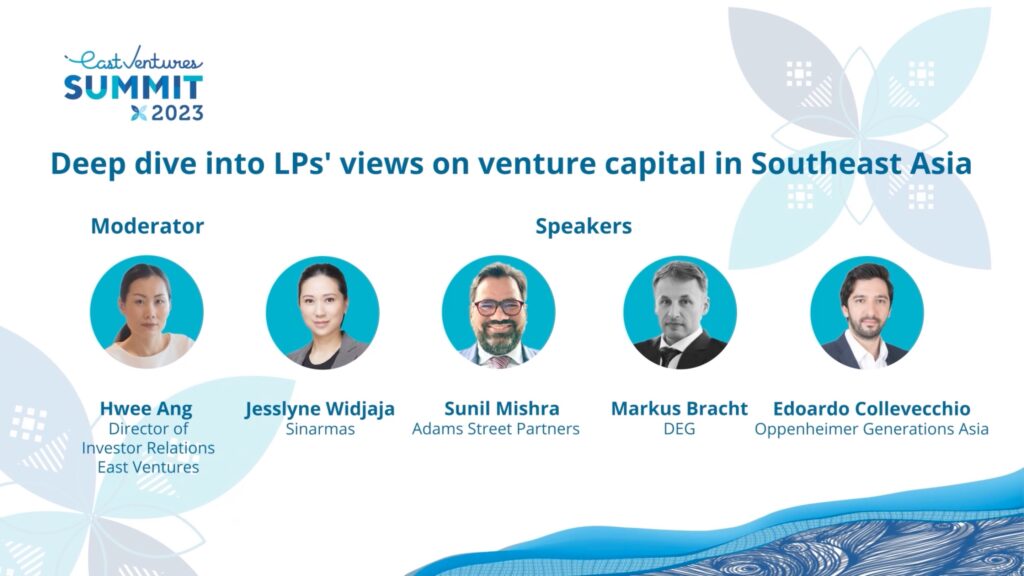 East Ventures
SUMMIT
2023

Deep dive into LPs' views on venture capital in Southeast Asia

Moderator

Speakers

Hwee Ang
Director of Investor Relations East Ventures

Jesslyne Widjaja
Sinarmas

Sunil Mishra
Adams Street Partners

Markus Bracht
DEG

Edoardo Collevecchio
Oppenheimer Generations Asia